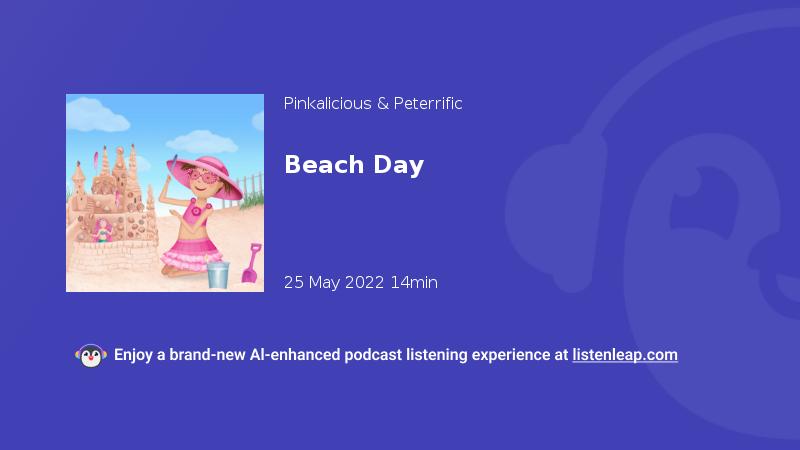 Pinkalicious & Peterrific

Beach Day

25 May 2022 14min

Enjoy a brand-new AI-enhanced podcast listening experience at listenleap.com